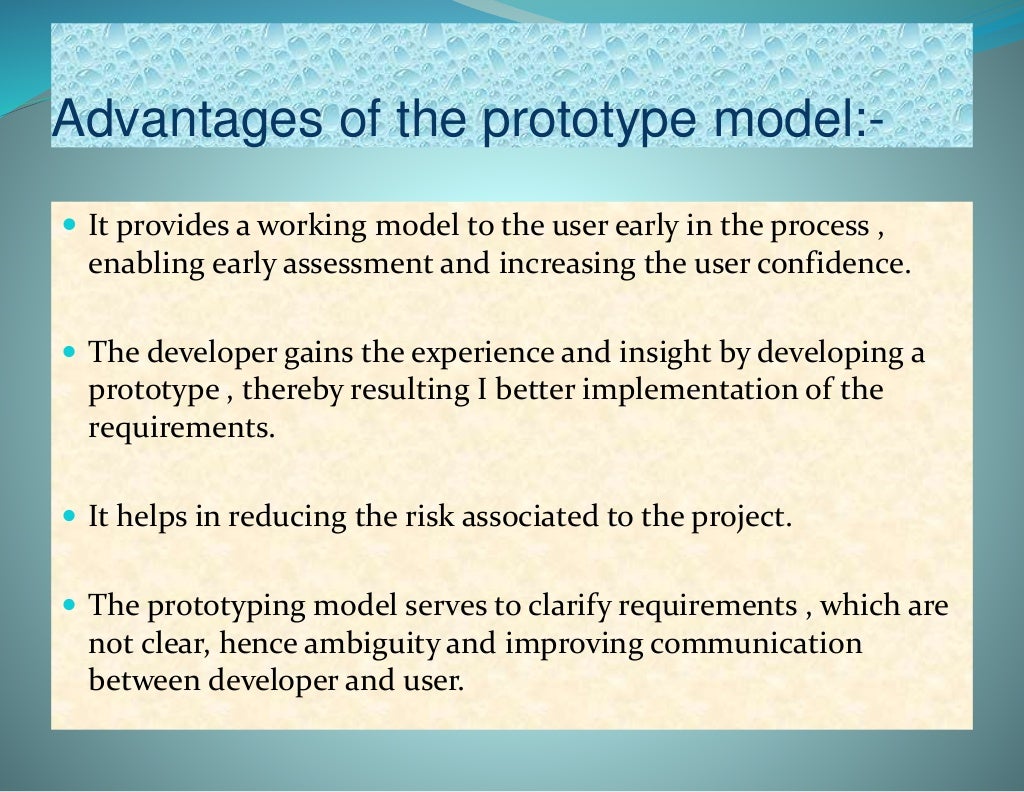 Advantages of the prototype model:-

- It provides a working model to the user early in the process , enabling early assessment and increasing the user confidence.

- The developer gains the experience and insight by developing a prototype , thereby resulting I better implementation of the requirements.

- It helps in reducing the risk associated to the project.

- The prototyping model serves to clarify requirements , which are not clear, hence ambiguity and improving communication between developer and user.